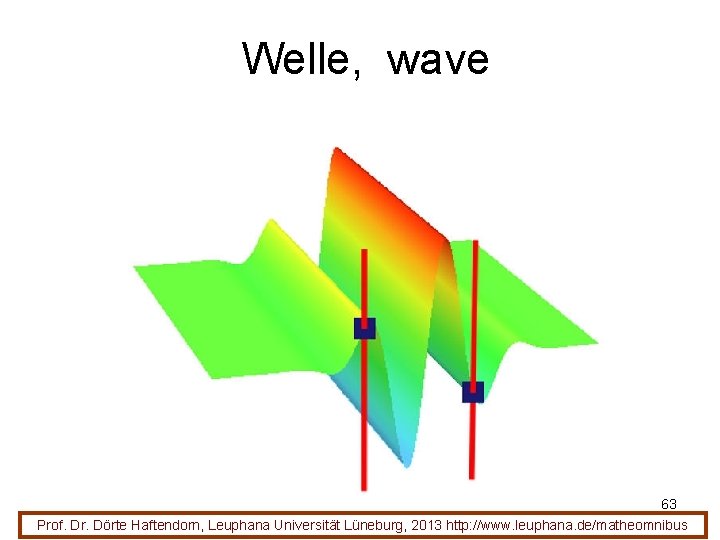 Welle, wave

63

Prof. Dr. Dörte Haftendorn, Leuphana Universität Lüneburg, 2013 http://www.leuphana.de/matheomnibus